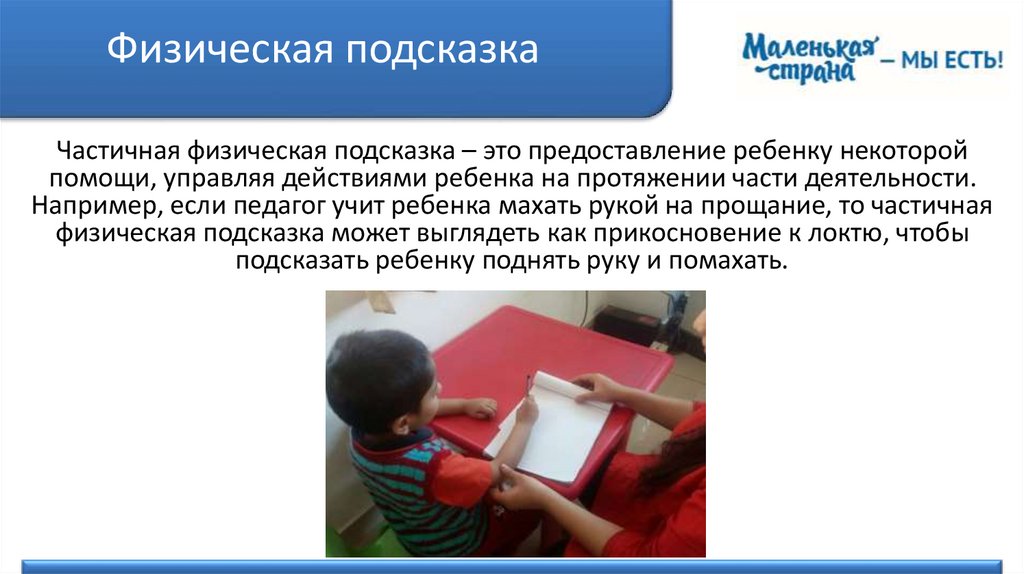 Физическая подсказка

Маленькая страна – МЫ ЕСТЬ!

Частичная физическая подсказка – это предоставление ребенку некоторой помощи, управляя действиями ребенка на протяжении части деятельности. Например, если педагог учит ребенка махать рукой на прощание, то частичная физическая подсказка может выглядеть как прикосновение к локтю, чтобы подсказать ребенку поднять руку и помахать.